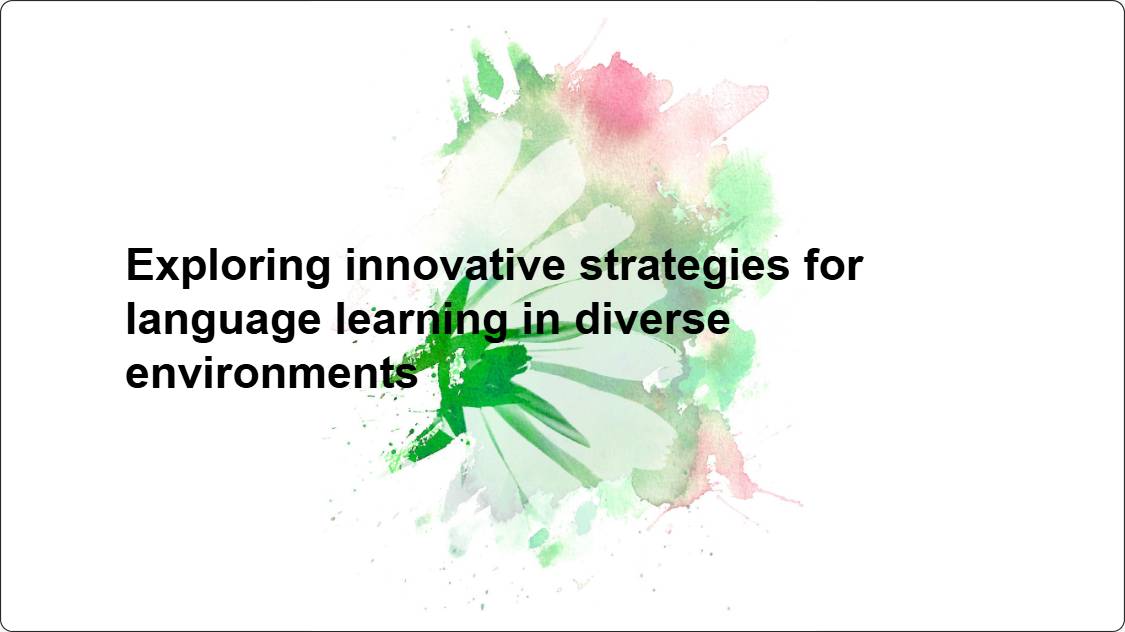 Exploring innovative strategies for language learning in diverse environments